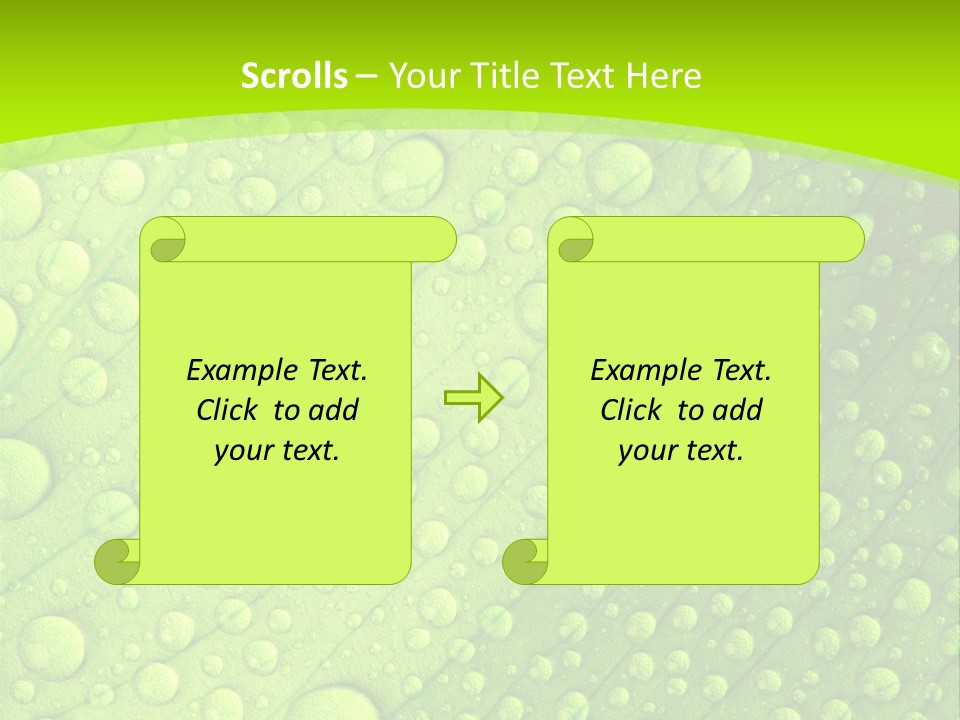 Scrolls – Your Title Text Here

Example Text. Click to add your text.

Example Text. Click to add your text.